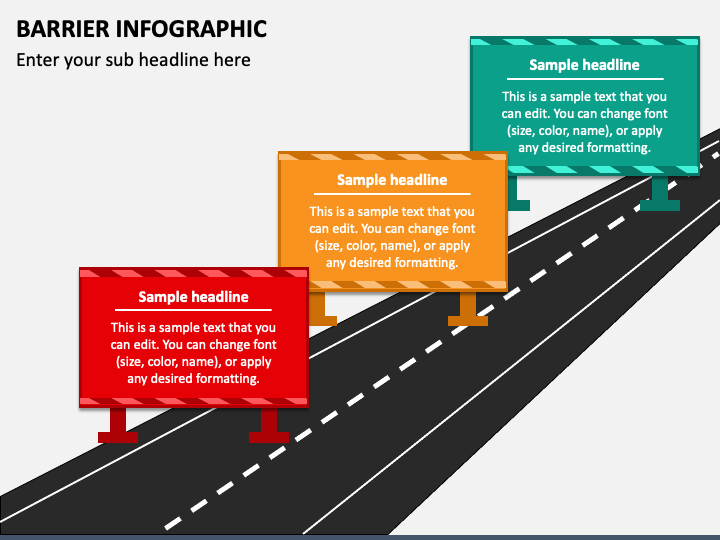 BARRIER INFOGRAPHIC
Enter your sub headline here

Sample headline
This is a sample text that you can edit. You can change font (size, color, name), or apply any desired formatting.

Sample headline
This is a sample text that you can edit. You can change font (size, color, name), or apply any desired formatting.

Sample headline
This is a sample text that you can edit. You can change font (size, color, name), or apply any desired formatting.